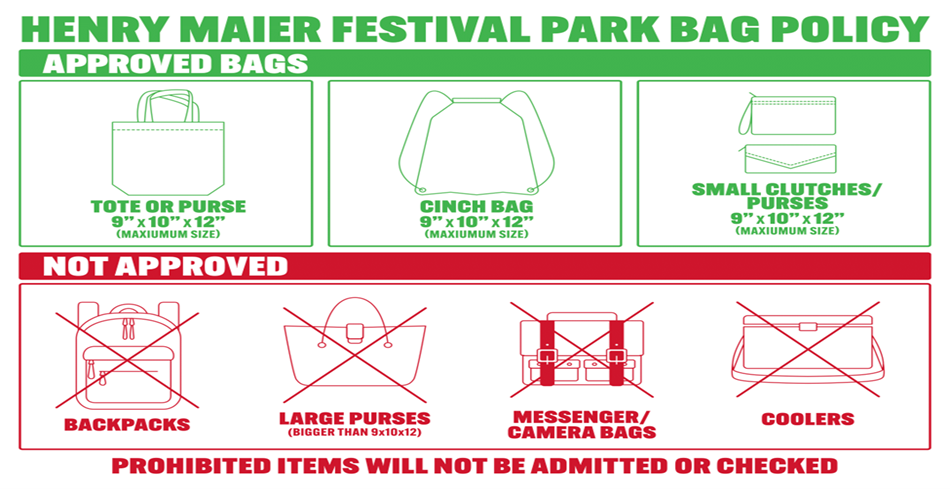 HENRY MAIER FESTIVAL PARK BAG POLICY

APPROVED BAGS

TOTE OR PURSE
9" x 10" x 12"
(MAXIMUM SIZE)

CINCH BAG
9" x 10" x 12"
(MAXIMUM SIZE)

SMALL CLUTCHES/ PURSES
9" x 10" x 12"
(MAXIMUM SIZE)

NOT APPROVED

BACKPACKS

LARGE PURSES
(BIGGER THAN 9x10x12)

MESSENGER/ CAMERA BAGS

COOLERS

PROHIBITED ITEMS WILL NOT BE ADMITTED OR CHECKED